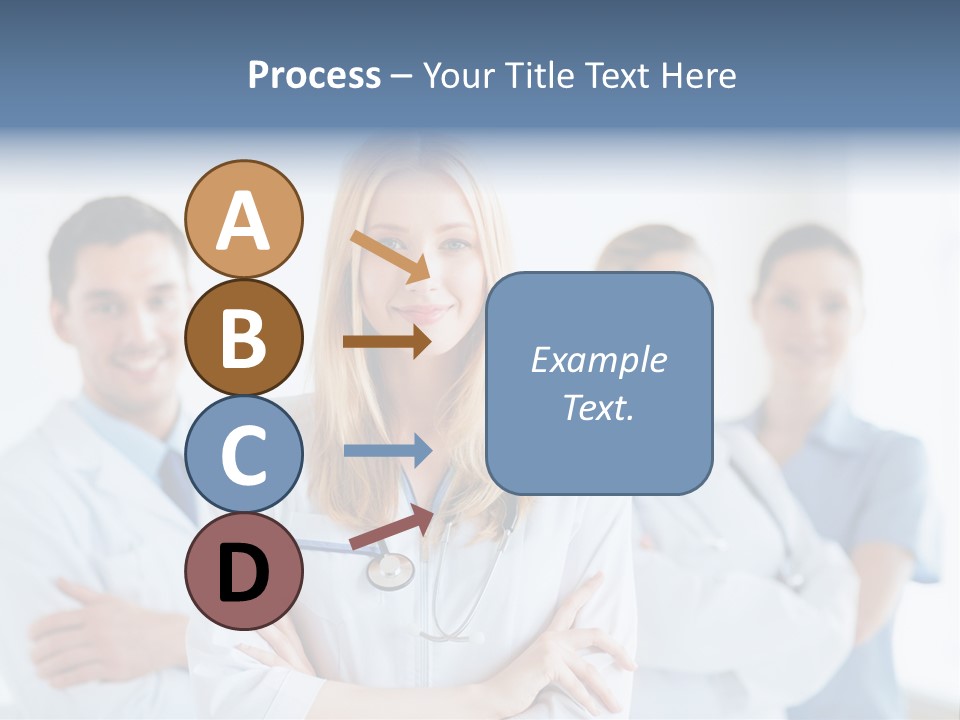 Process – Your Title Text Here

A

B

C

D

Example Text.